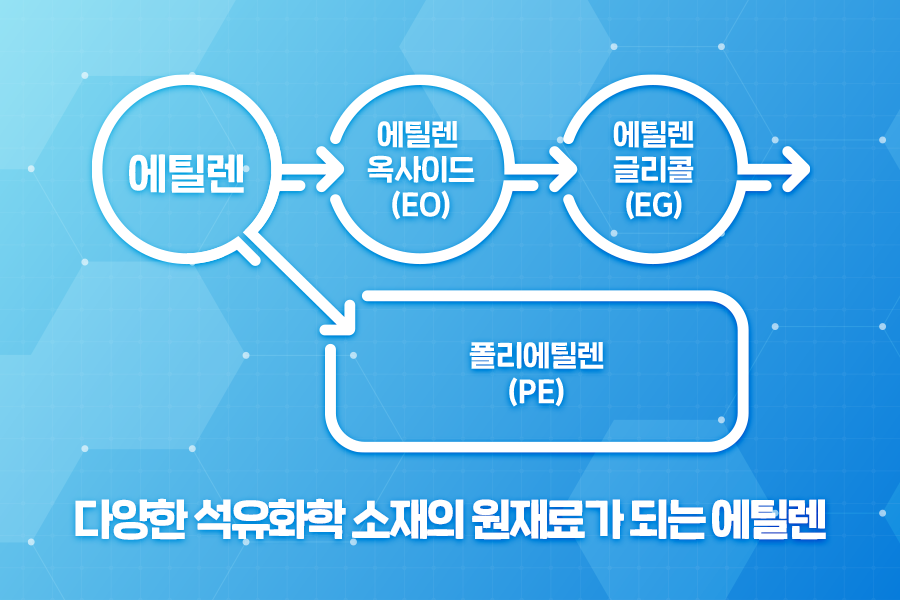 에틸렌

에틸렌 옥사이드 (EO)

에틸렌 글리콜 (EG)

폴리에틸렌 (PE)

다양한 석유화학 소재의 원재료가 되는 에틸렌